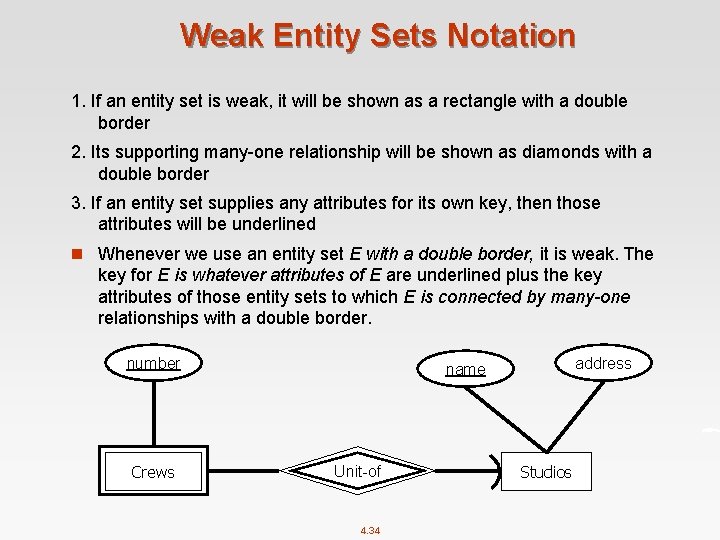 Weak Entity Sets Notation

1. If an entity set is weak, it will be shown as a rectangle with a double border

2. Its supporting many-one relationship will be shown as diamonds with a double border

3. If an entity set supplies any attributes for its own key, then those attributes will be underlined

■ Whenever we use an entity set E with a double border, it is weak. The key for E is whatever attributes of E are underlined plus the key attributes of those entity sets to which E is connected by many-one relationships with a double border.

number

name

address

Crews

Unit-of

Studios

4.34